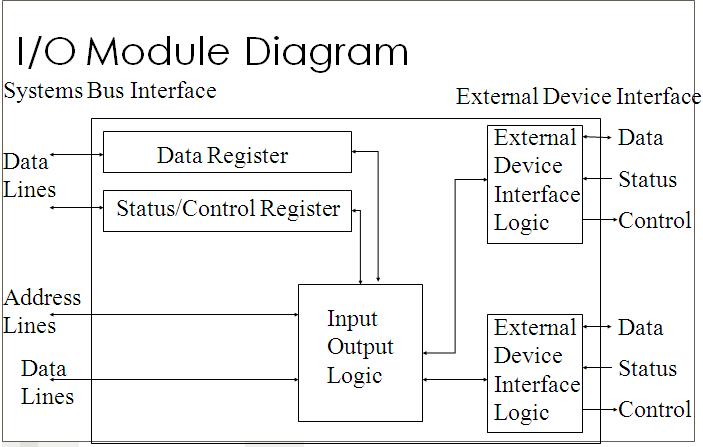 I/O Module Diagram

Systems Bus Interface

External Device Interface

Data Lines

Data Register

Status/Control Register

Address Lines

Data Lines

Input Output Logic

External Device Interface Logic

Data

Status

Control

External Device Interface Logic

Data

Status

Control